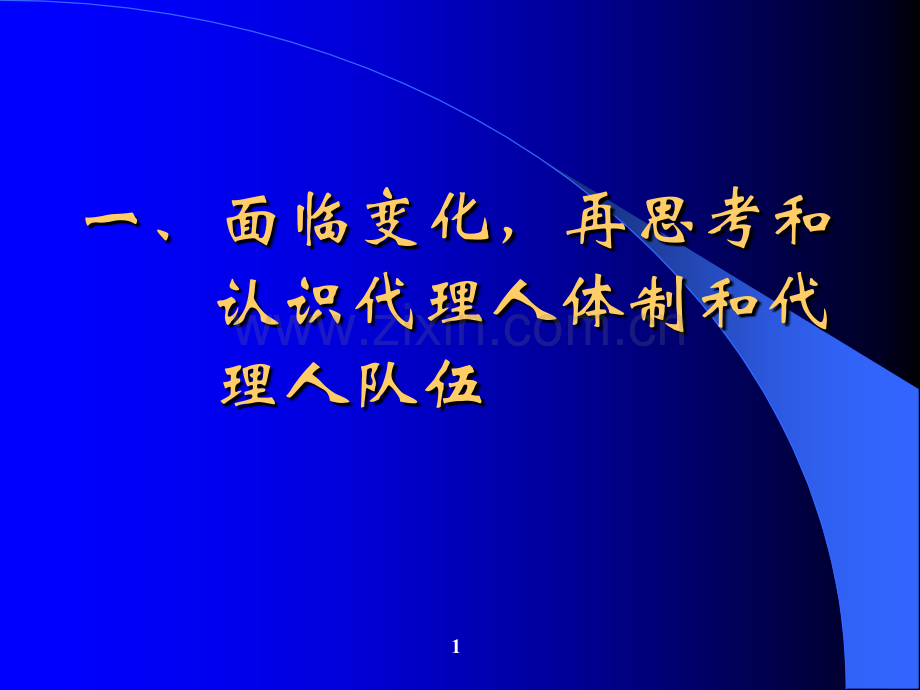 一、面临变化，再思考和认识代理人体制和代理人队伍

www.zixin.com.cn

1